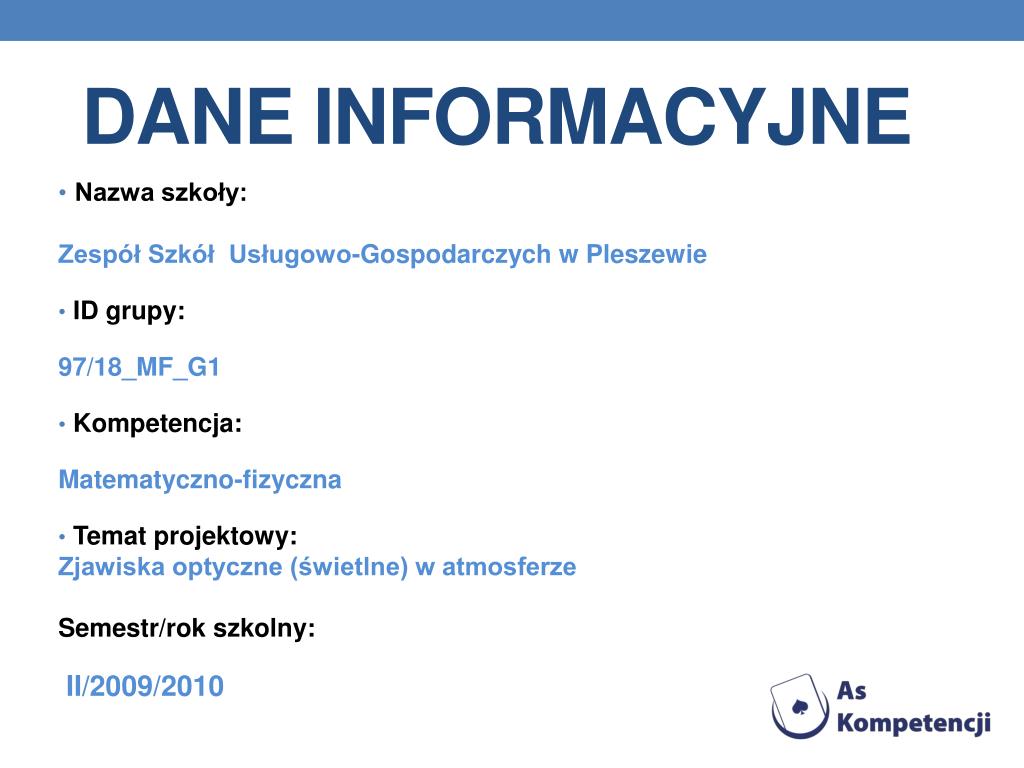 DANE INFORMACYJNE

• Nazwa szkoły:

Zespół Szkół Usługowo-Gospodarczych w Pleszewie

• ID grupy:

97/18_MF_G1

• Kompetencja:

Matematyczno-fizyczna

• Temat projektowy:
Zjawiska optyczne (świetlne) w atmosferze

Semestr/rok szkolny:

II/2009/2010

As Kompetencji